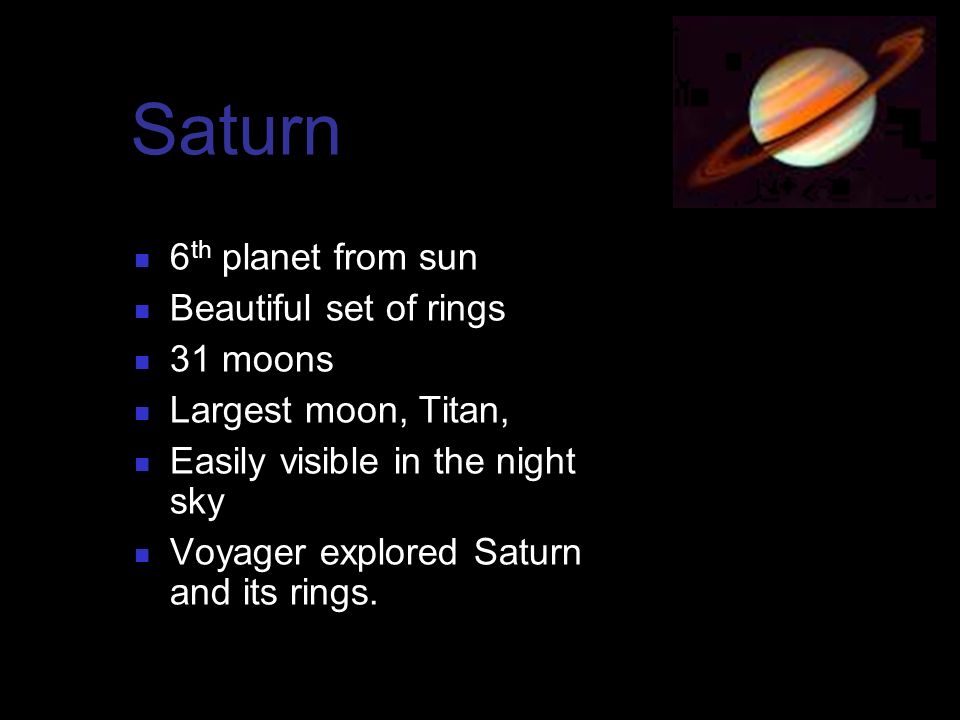 Saturn

- $6^{th}$ planet from sun
- Beautiful set of rings
- 31 moons
- Largest moon, Titan,
- Easily visible in the night sky
- Voyager explored Saturn and its rings.